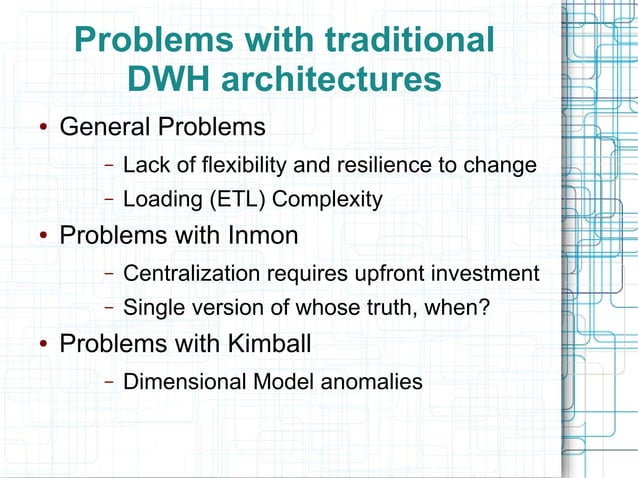 Problems with traditional DWH architectures

• General Problems
  – Lack of flexibility and resilience to change
  – Loading (ETL) Complexity
• Problems with Inmon
  – Centralization requires upfront investment
  – Single version of whose truth, when?
• Problems with Kimball
  – Dimensional Model anomalies